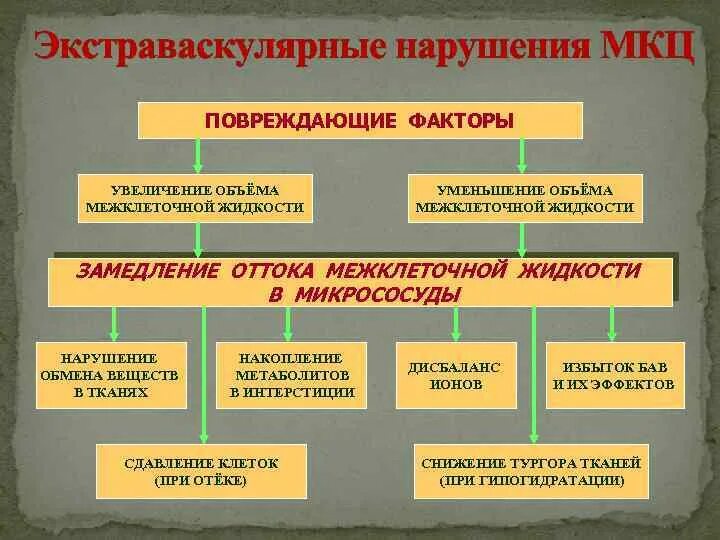 Экстраваскулярные нарушения МКЦ

ПОВРЕЖДАЮЩИЕ ФАКТОРЫ

УВЕЛИЧЕНИЕ ОБЪЁМА МЕЖКЛЕТОЧНОЙ ЖИДКОСТИ

УМЕНЬШЕНИЕ ОБЪЁМА МЕЖКЛЕТОЧНОЙ ЖИДКОСТИ

ЗАМЕДЛЕНИЕ ОТТОКА МЕЖКЛЕТОЧНОЙ ЖИДКОСТИ В МИКРОСОСУДЫ

НАРУШЕНИЕ ОБМЕНА ВЕЩЕСТВ В ТКАНЯХ

НАКОПЛЕНИЕ МЕТАБОЛИТОВ В ИНТЕРСТИЦИИ

ДИСБАЛАНС ИОНОВ

ИЗБЫТОК БАВ И ИХ ЭФФЕКТОВ

СДАВЛЕНИЕ КЛЕТОК (ПРИ ОТЁКЕ)

СНИЖЕНИЕ ТУРГОРА ТКАНЕЙ (ПРИ ГИПОГИДРАТАЦИИ)